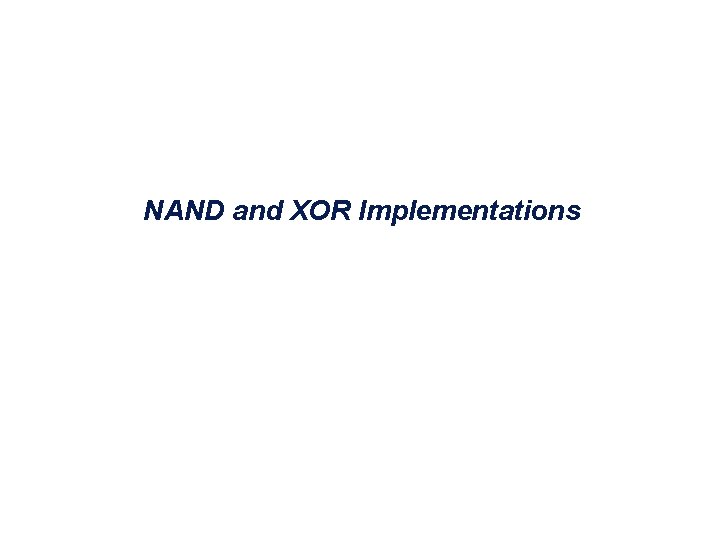 NAND and XOR Implementations